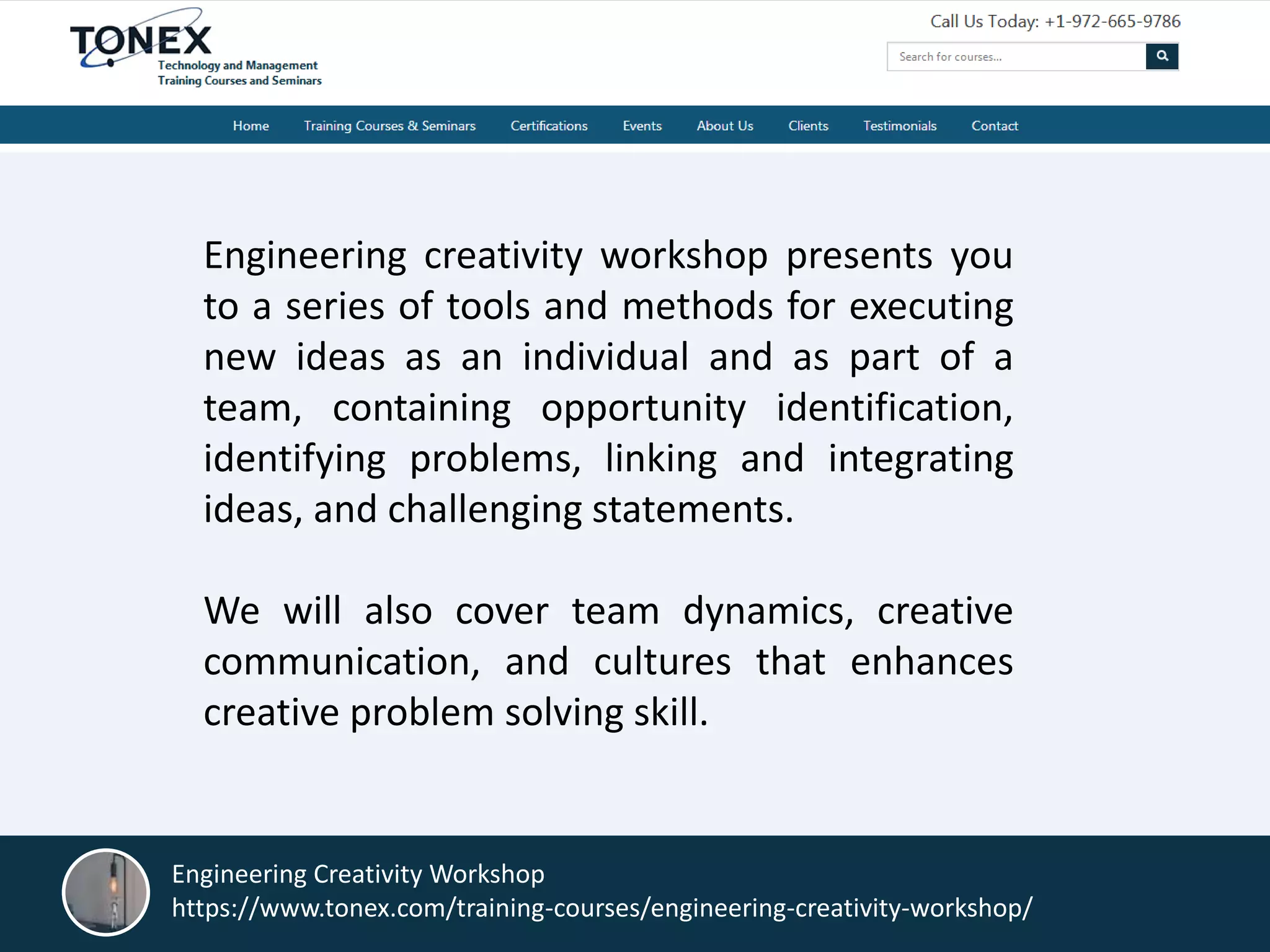 TONEX
Technology and Management
Training Courses and Seminars

Call Us Today: +1-972-665-9786

Search for courses...

Home Training Courses & Seminars Certifications Events About Us Clients Testimonials Contact

Engineering creativity workshop presents you to a series of tools and methods for executing new ideas as an individual and as part of a team, containing opportunity identification, identifying problems, linking and integrating ideas, and challenging statements.

We will also cover team dynamics, creative communication, and cultures that enhances creative problem solving skill.

Engineering Creativity Workshop
https://www.tonex.com/training-courses/engineering-creativity-workshop/